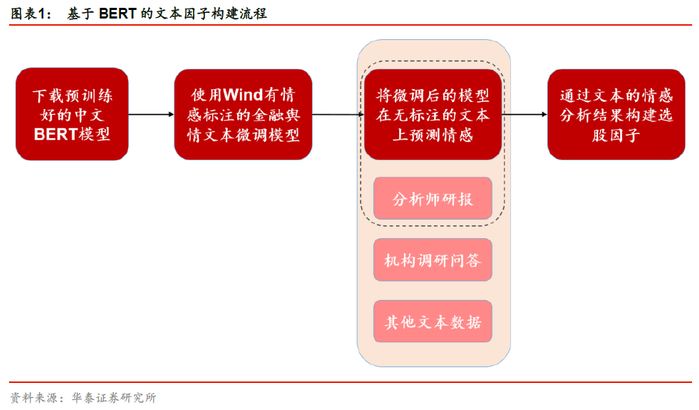 图表1： 基于 BERT 的文本因子构建流程

下载预训练好的中文BERT模型

使用Wind有情感标注的金融舆情文本微调模型

将微调后的模型在无标注的文本上预测情感

分析师研报

机构调研问答

其他文本数据

通过文本的情感分析结果构建选股因子

资料来源：华泰证券研究所